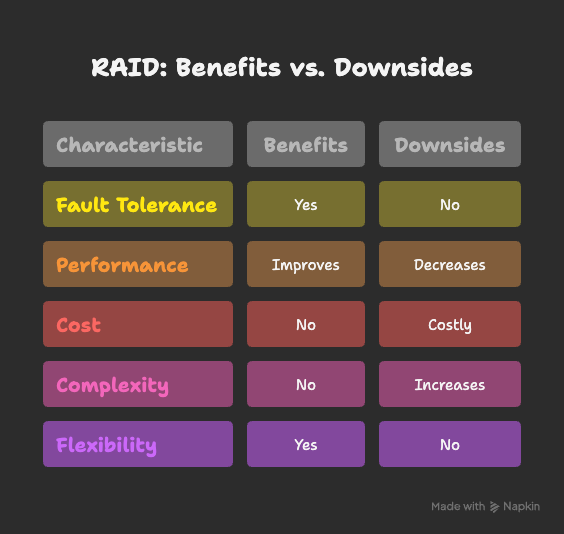 RAID: Benefits vs. Downsides

| Characteristic | Benefits | Downsides |
|---|---|---|
| Fault Tolerance | Yes | No |
| Performance | Improves | Decreases |
| Cost | No | Costly |
| Complexity | No | Increases |
| Flexibility | Yes | No |

Made with Napkin